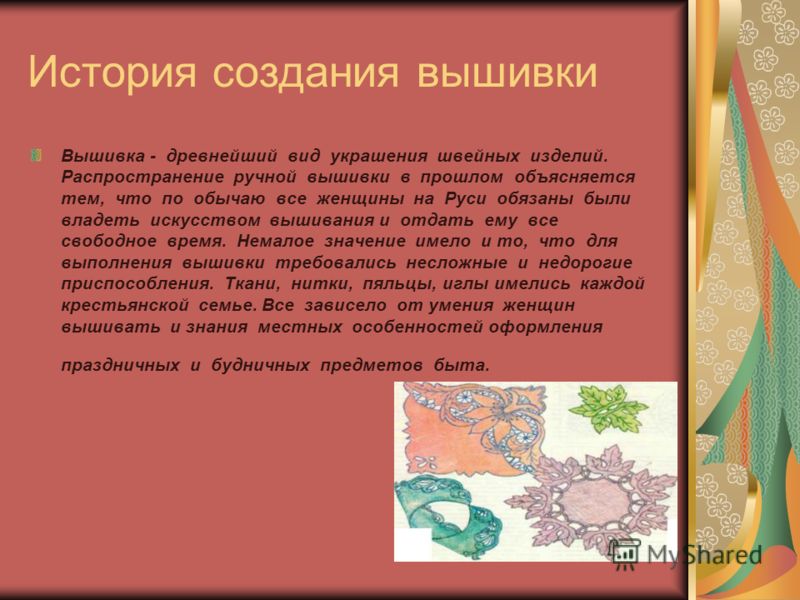 История создания вышивки

Вышивка - древнейший вид украшения швейных изделий. Распространение ручной вышивки в прошлом объясняется тем, что по обычаю все женщины на Руси обязаны были владеть искусством вышивания и отдать ему все свободное время. Немалое значение имело и то, что для выполнения вышивки требовались несложные и недорогие приспособления. Ткани, нитки, пяльцы, иглы имелись каждой крестьянской семье. Все зависело от умения женщин вышивать и знания местных особенностей оформления

праздничных и будничных предметов быта.

MyShared